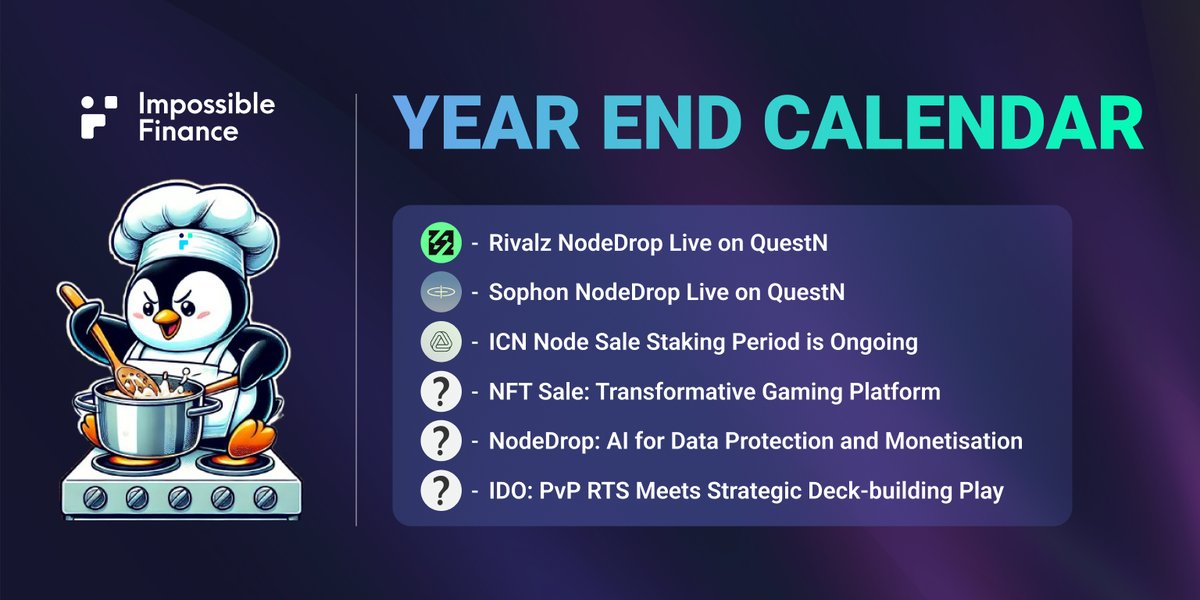 Impossible Finance

YEAR END CALENDAR

- Rivalz NodeDrop Live on QuestN
- Sophon NodeDrop Live on QuestN
- ICN Node Sale Staking Period is Ongoing
? - NFT Sale: Transformative Gaming Platform
? - NodeDrop: AI for Data Protection and Monetisation
? - IDO: PvP RTS Meets Strategic Deck-building Play